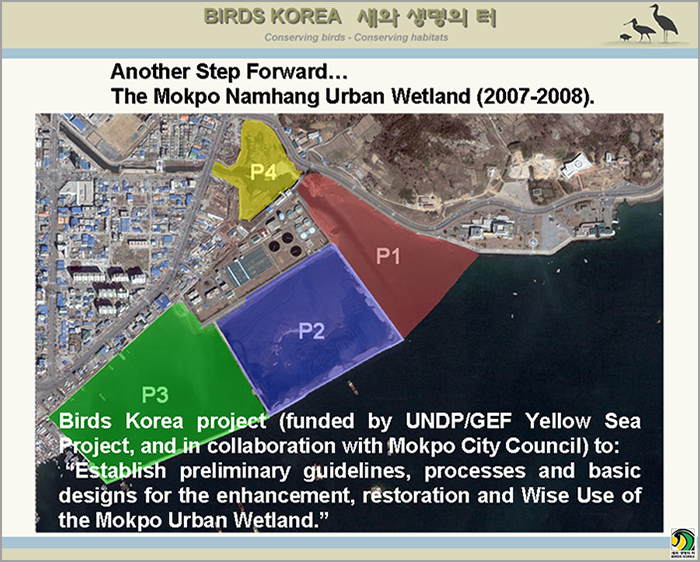 BIRDS KOREA 새와 생명의 터
Conserving birds - Conserving habitats

Another Step Forward…
The Mokpo Namhang Urban Wetland (2007-2008).

P4

P1

P2

P3

Birds Korea project (funded by UNDP/GEF Yellow Sea Project, and in collaboration with Mokpo City Council) to: "Establish preliminary guidelines, processes and basic designs for the enhancement, restoration and Wise Use of the Mokpo Urban Wetland."

BIRDS KOREA